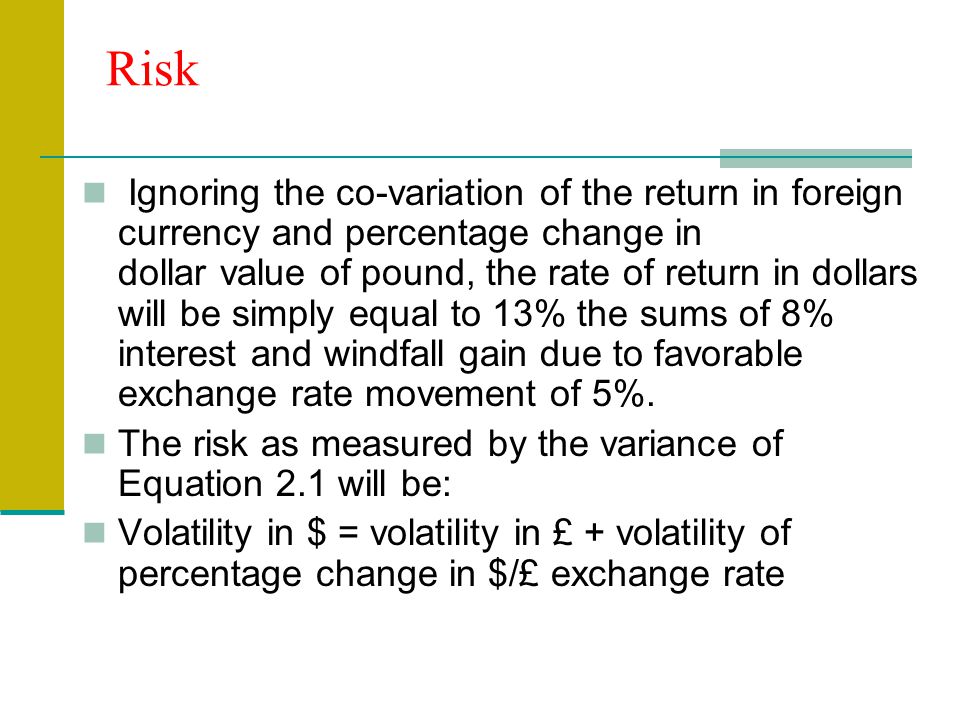 Risk

Ignoring the co-variation of the return in foreign currency and percentage change in dollar value of pound, the rate of return in dollars will be simply equal to 13% the sums of 8% interest and windfall gain due to favorable exchange rate movement of 5%.

The risk as measured by the variance of Equation 2.1 will be:

Volatility in \$ = volatility in £ + volatility of percentage change in \$/£ exchange rate